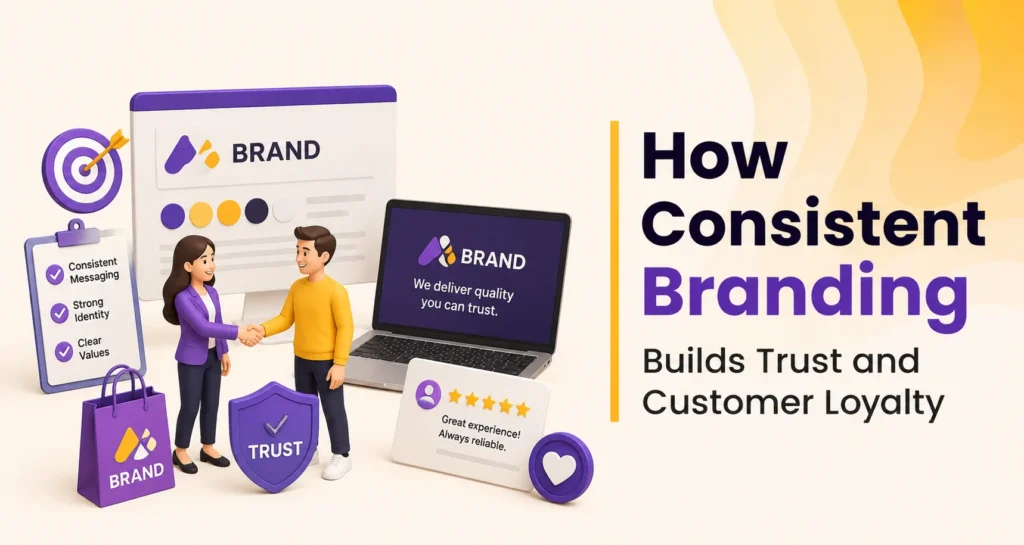 BRAND

Consistent Messaging

Strong Identity

Clear Values

BRAND

We deliver quality you can trust.

BRAND

TRUST

Great experience! Always reliable.

How Consistent Branding

Builds Trust and Customer Loyalty